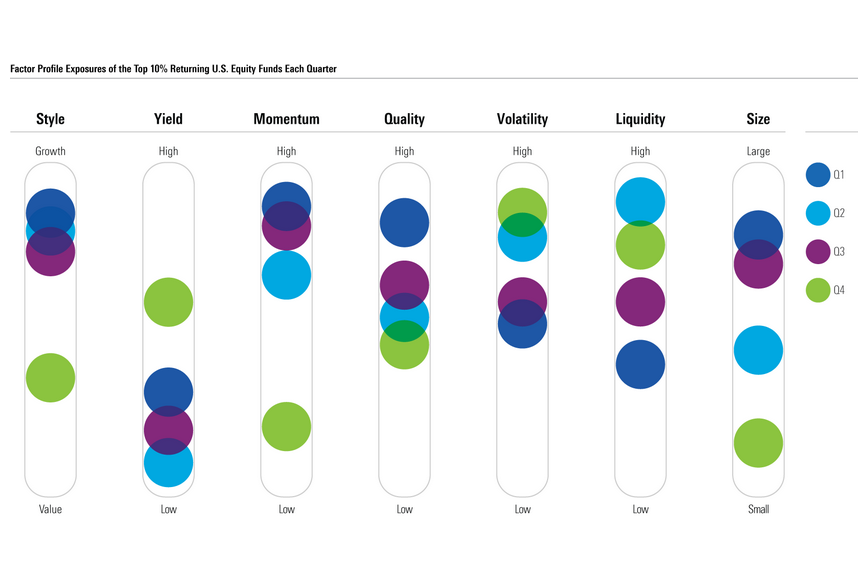 Factor Profile Exposures of the Top 10% Returning U.S. Equity Funds Each Quarter

Style
Growth
Value

Yield
High
Low

Momentum
High
Low

Quality
High
Low

Volatility
High
Low

Liquidity
High
Low

Size
Large
Small

Q1
Q2
Q3
Q4